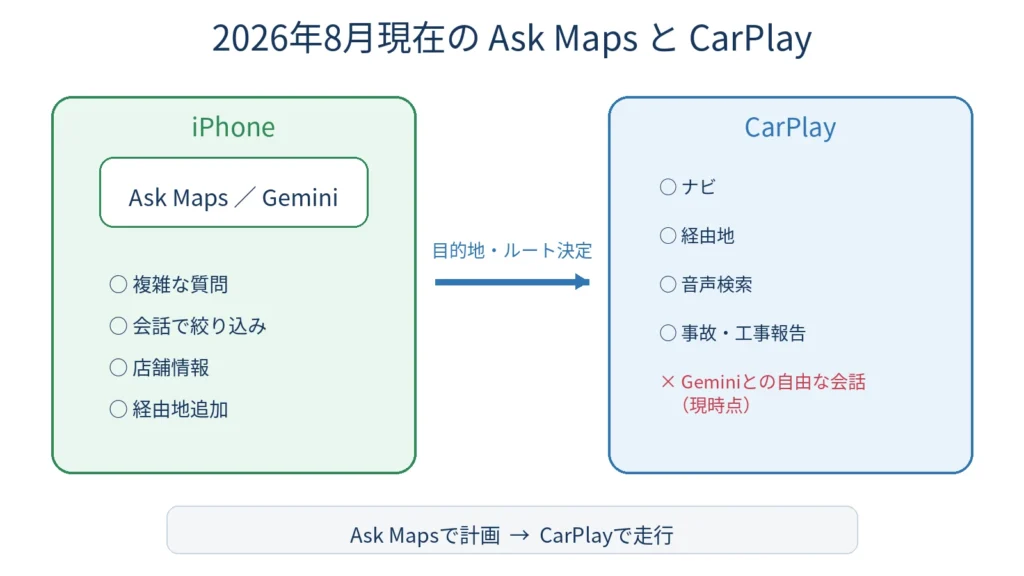 2026年8月現在の Ask Maps と CarPlay

iPhone

Ask Maps ／ Gemini

○ 複雑な質問

○ 会話で絞り込み

○ 店舗情報

○ 経由地追加

目的地・ルート決定

CarPlay

○ ナビ

○ 経由地

○ 音声検索

○ 事故・工事報告

× Geminiとの自由な会話（現時点）

Ask Mapsで計画 → CarPlayで走行